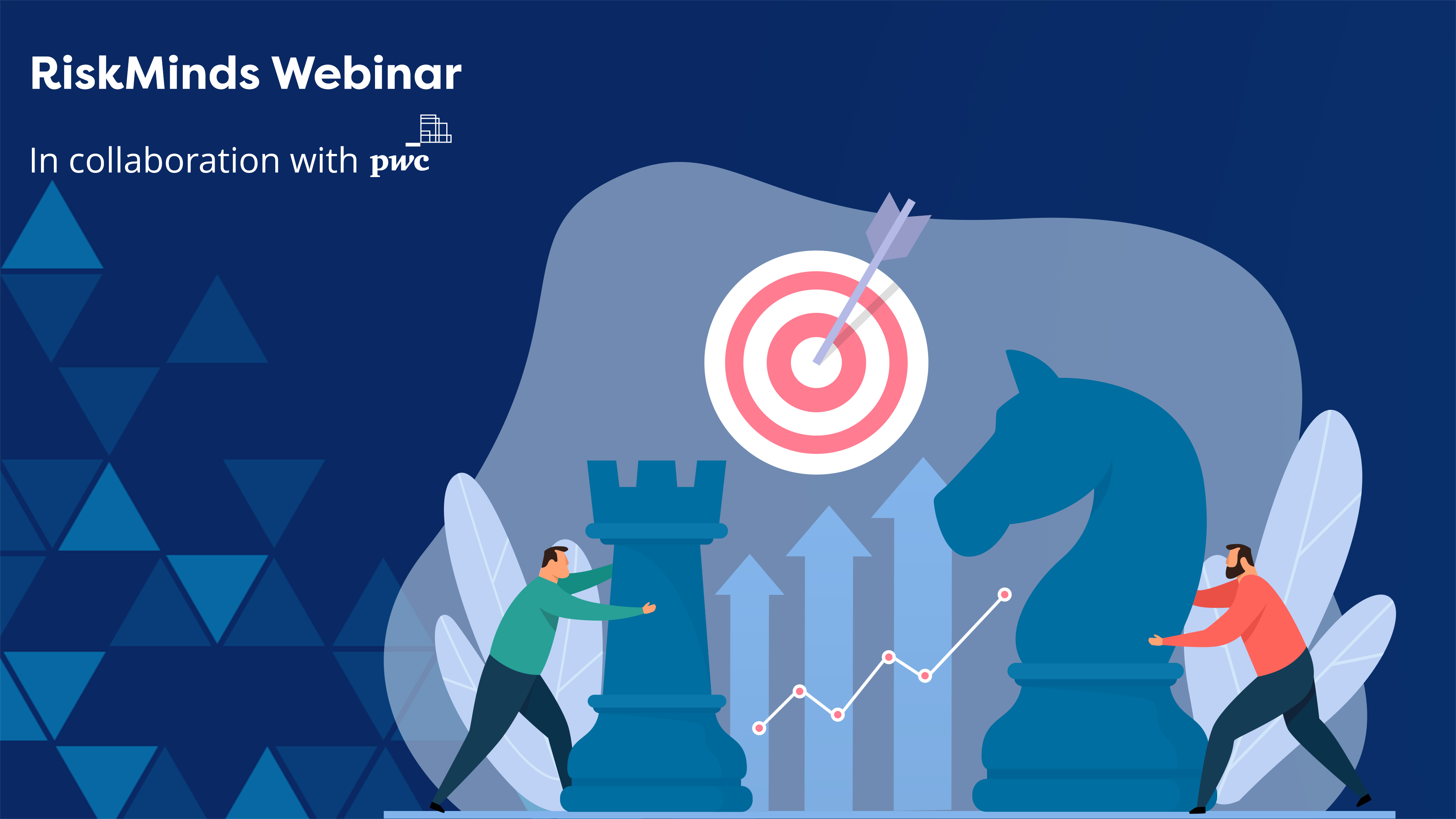 RiskMinds Webinar

In collaboration with pwc